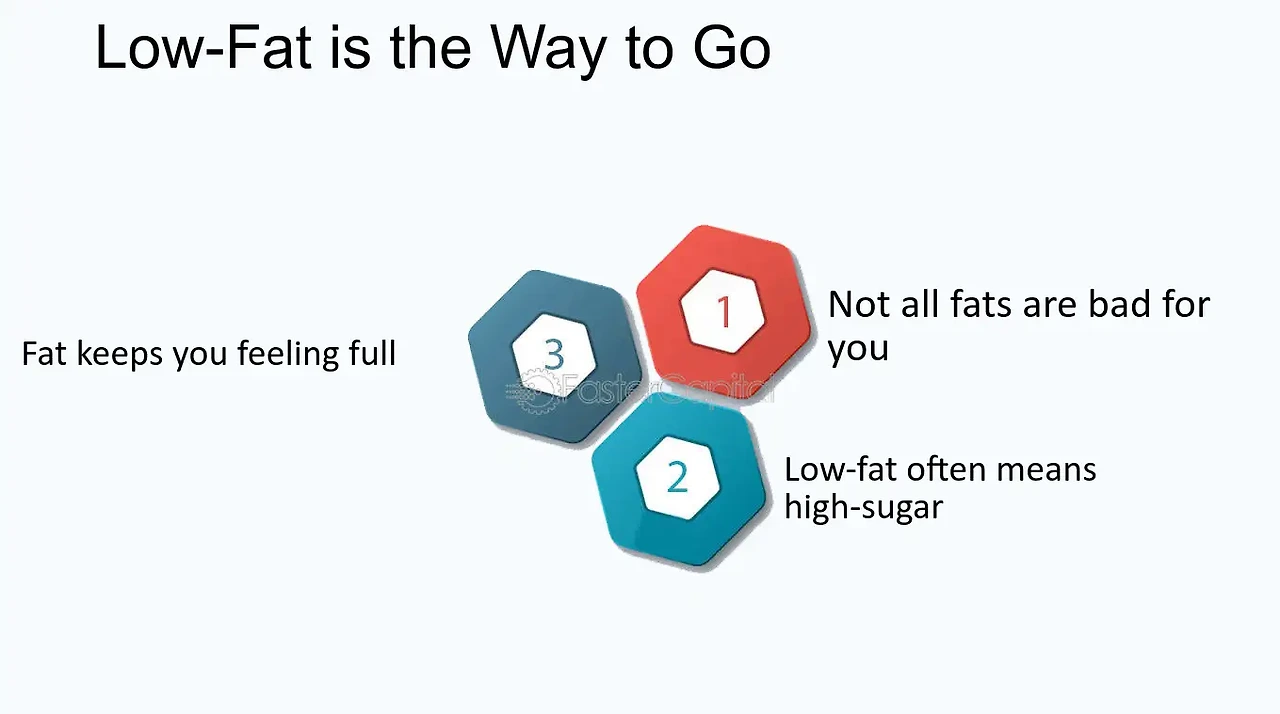 Low-Fat is the Way to Go

1
Not all fats are bad for you

2
Low-fat often means high-sugar

3
Fat keeps you feeling full

FasterCapital